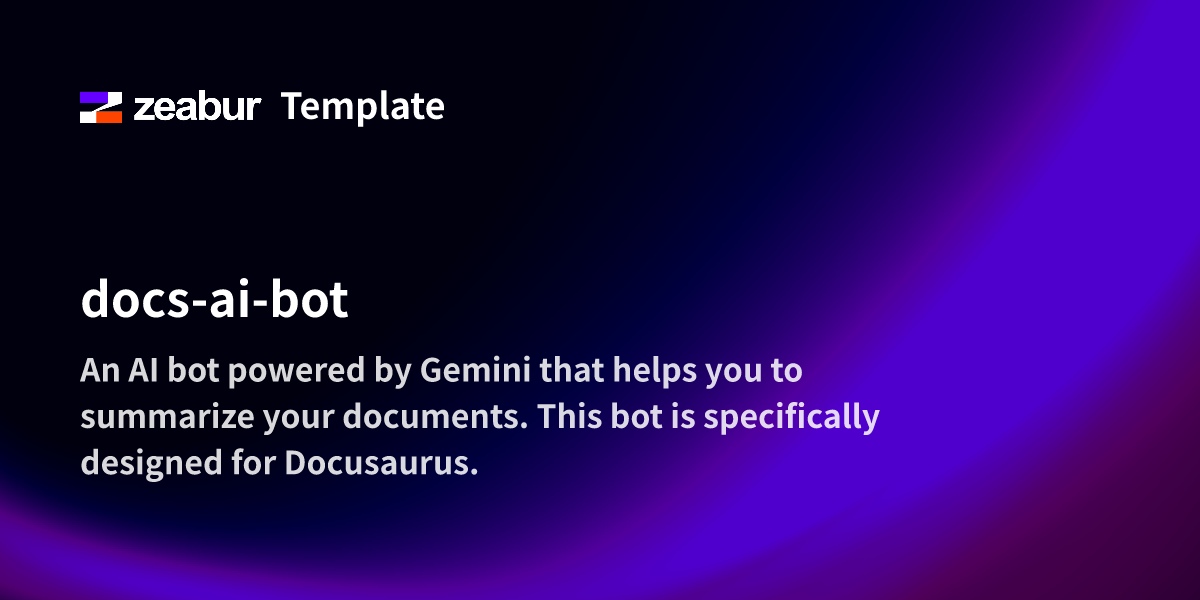 zeabur Template

docs-ai-bot

An AI bot powered by Gemini that helps you to summarize your documents. This bot is specifically designed for Docusaurus.